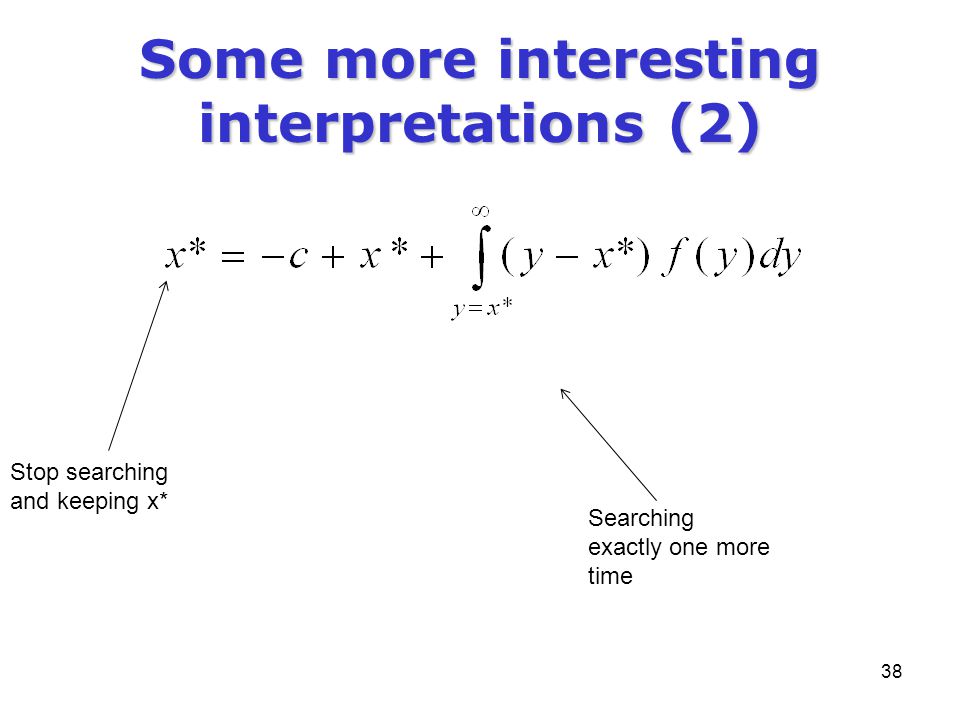 Some more interesting interpretations (2)

$x^* = -c + x^* + \int_{y=x^*}^{\infty} (y - x^*) f(y) dy$

Stop searching and keeping x*

Searching exactly one more time

38